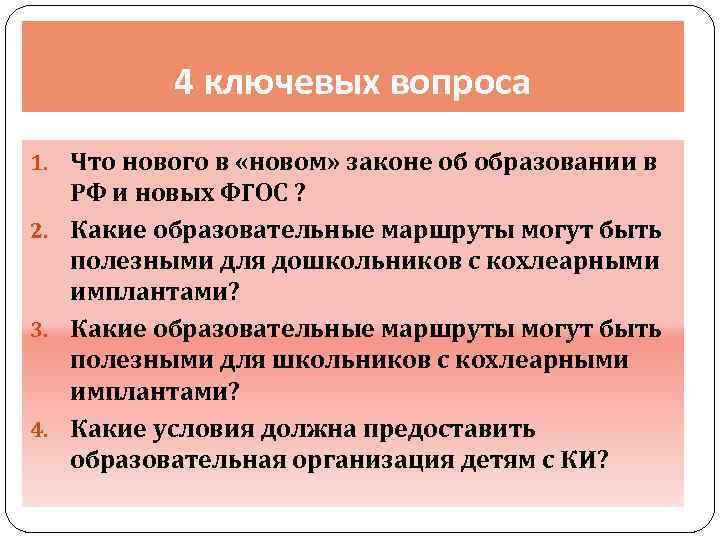 4 ключевых вопроса

1. Что нового в «новом» законе об образовании в РФ и новых ФГОС ?
2. Какие образовательные маршруты могут быть полезными для дошкольников с кохлеарными имплантами?
3. Какие образовательные маршруты могут быть полезными для школьников с кохлеарными имплантами?
4. Какие условия должна предоставить образовательная организация детям с КИ?